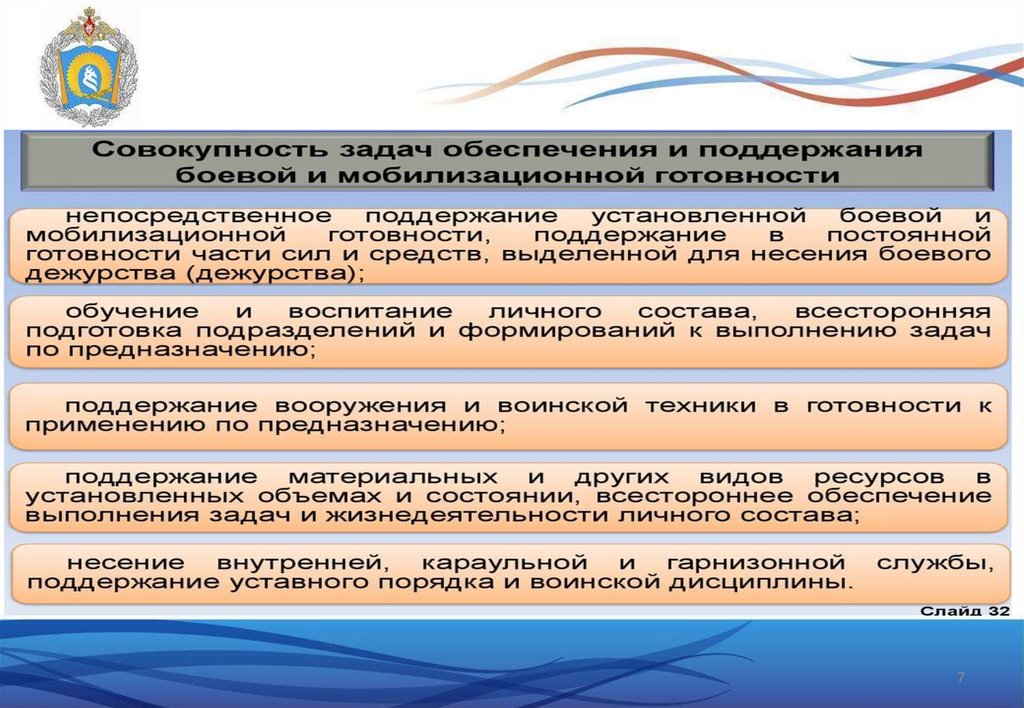 Совокупность задач обеспечения и поддержания боевой и мобилизационной готовности

непосредственное поддержание установленной боевой и мобилизационной готовности, поддержание в постоянной готовности части сил и средств, выделенной для несения боевого дежурства (дежурства);

обучение и воспитание личного состава, всесторонняя подготовка подразделений и формирований к выполнению задач по предназначению;

поддержание вооружения и воинской техники в готовности к применению по предназначению;

поддержание материальных и других видов ресурсов в установленных объемах и состоянии, всестороннее обеспечение выполнения задач и жизнедеятельности личного состава;

несение внутренней, караульной и гарнизонной службы, поддержание уставного порядка и воинской дисциплины.

Слайд 32

7